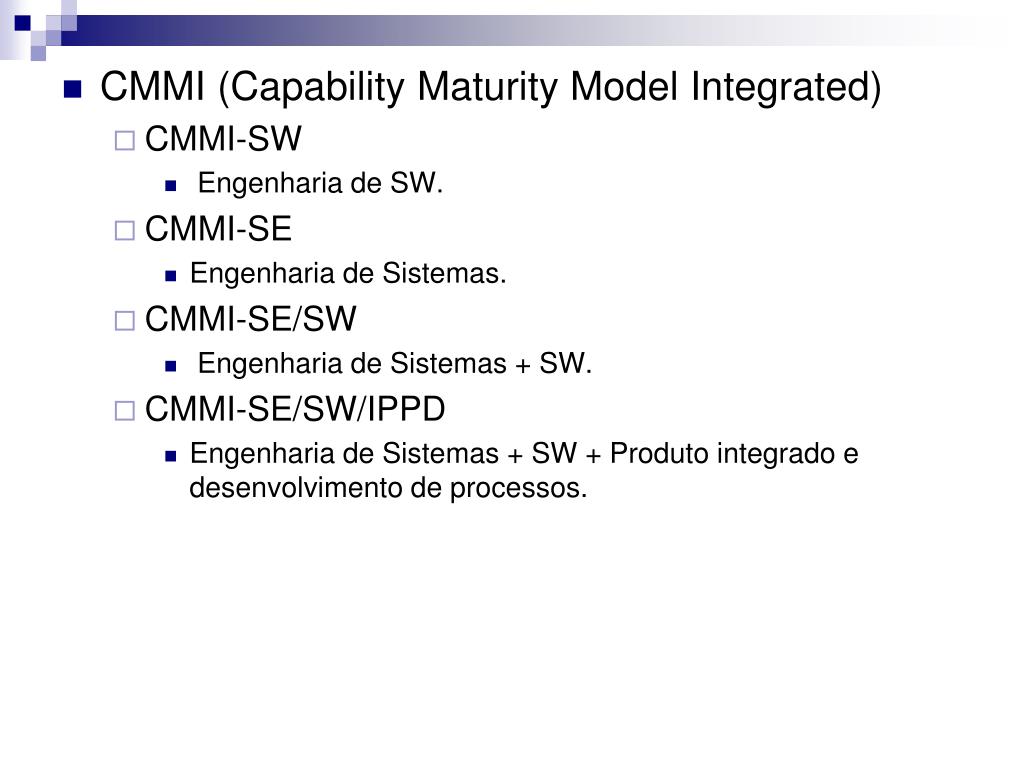 CMMI (Capability Maturity Model Integrated)

CMMI-SW

Engenharia de SW.

CMMI-SE

Engenharia de Sistemas.

CMMI-SE/SW

Engenharia de Sistemas + SW.

CMMI-SE/SW/IPPD

Engenharia de Sistemas + SW + Produto integrado e desenvolvimento de processos.